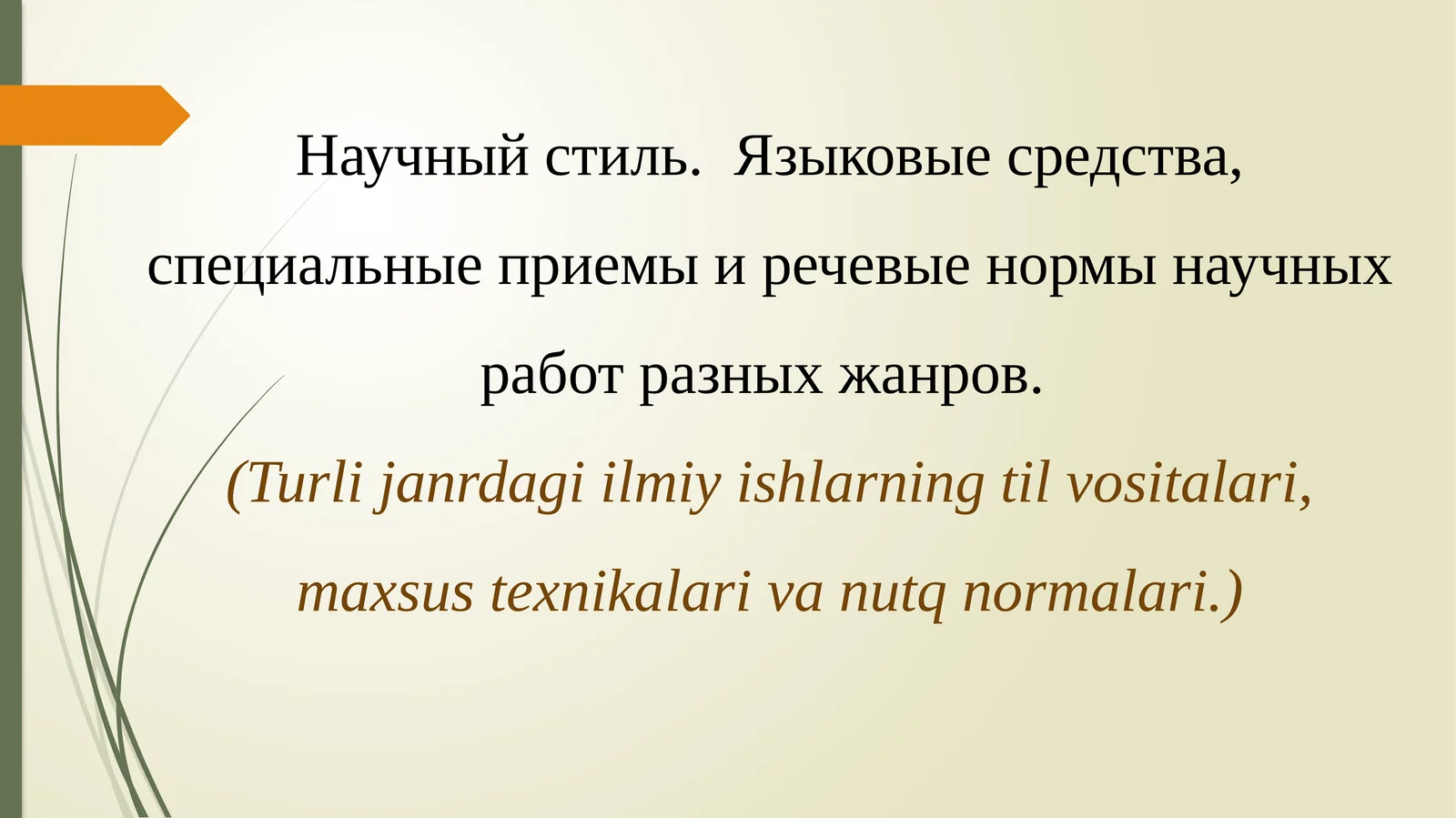 Научный стиль.  Языковые средства, специальные приемы и речевые нормы научных работ разных жанров.

(Turli janrdagi ilmiy ishlarning til vositalari, maxsus texnikalari va nutq normalari.)